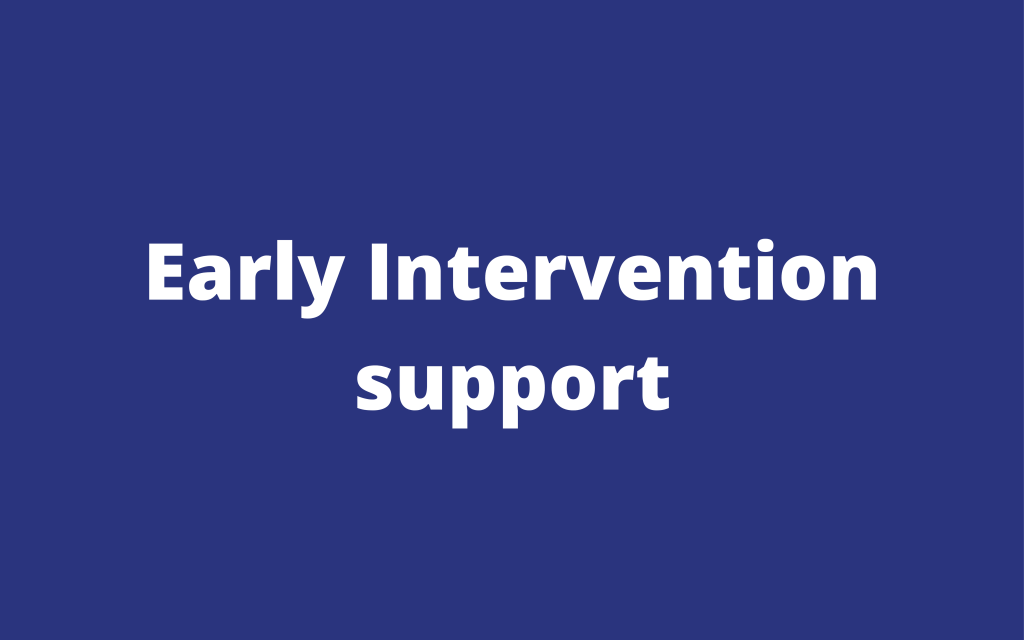 Early Intervention support